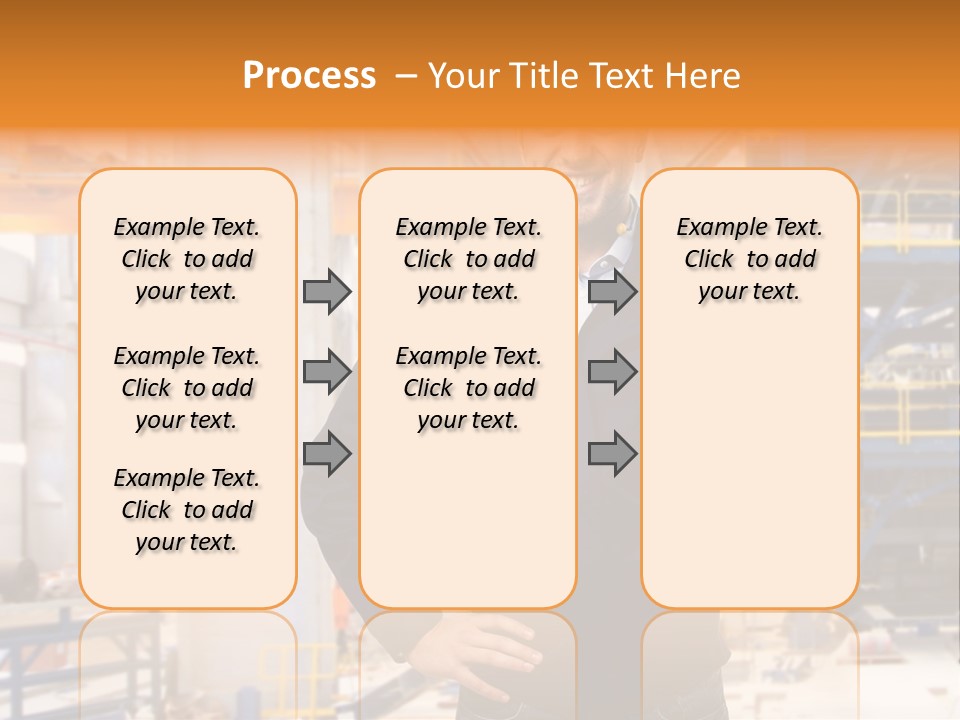 Process – Your Title Text Here

Example Text. Click to add your text.

Example Text. Click to add your text.

Example Text. Click to add your text.

Example Text. Click to add your text.

Example Text. Click to add your text.

Example Text. Click to add your text.